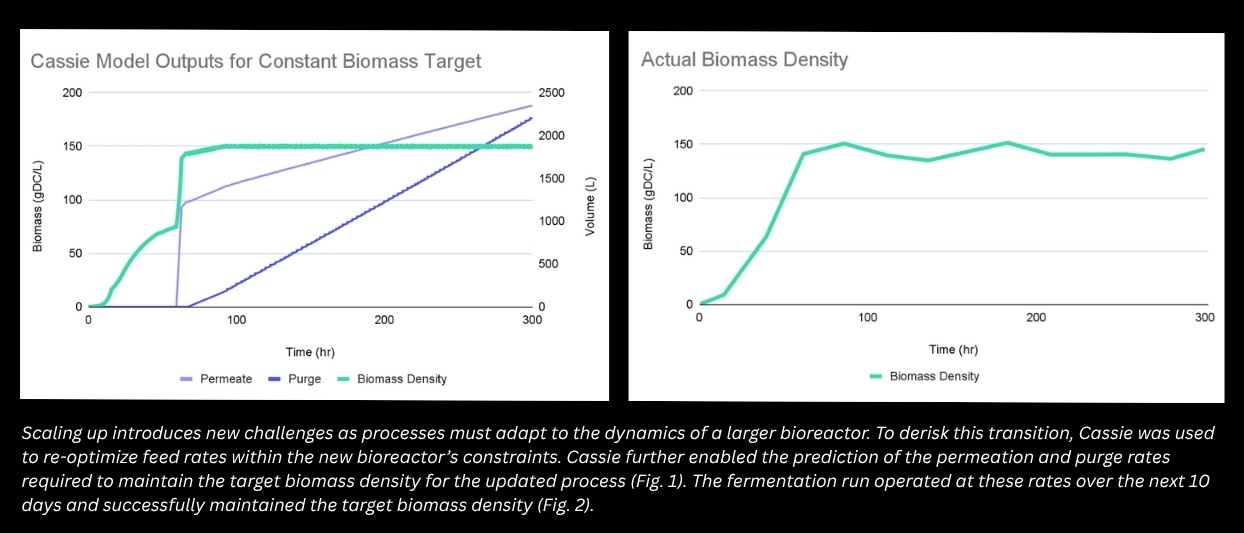 Cassie Model Outputs for Constant Biomass Target

200
150
100
50
0
Biomass (gDC/L)

2500
2000
1500
1000
500
0
Volume (L)

0
100
200
300
Time (hr)

Permeate
Purge
Biomass Density

Actual Biomass Density

200
150
100
50
0
Biomass (gDC/L)

0
100
200
300
Time (hr)

Biomass Density

Scaling up introduces new challenges as processes must adapt to the dynamics of a larger bioreactor. To derisk this transition, Cassie was used to re-optimize feed rates within the new bioreactor's constraints. Cassie further enabled the prediction of the permeation and purge rates required to maintain the target biomass density for the updated process (Fig. 1). The fermentation run operated at these rates over the next 10 days and successfully maintained the target biomass density (Fig. 2).